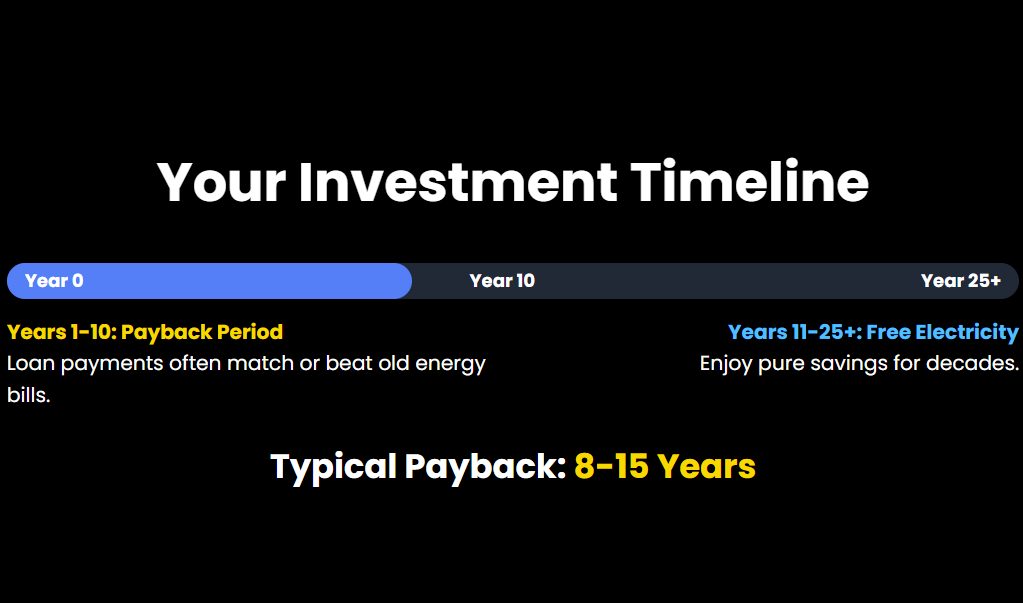 Your Investment Timeline

Year 0

Year 10

Year 25+

Years 1-10: Payback Period
Loan payments often match or beat old energy bills.

Years 11-25+: Free Electricity
Enjoy pure savings for decades.

Typical Payback: 8-15 Years